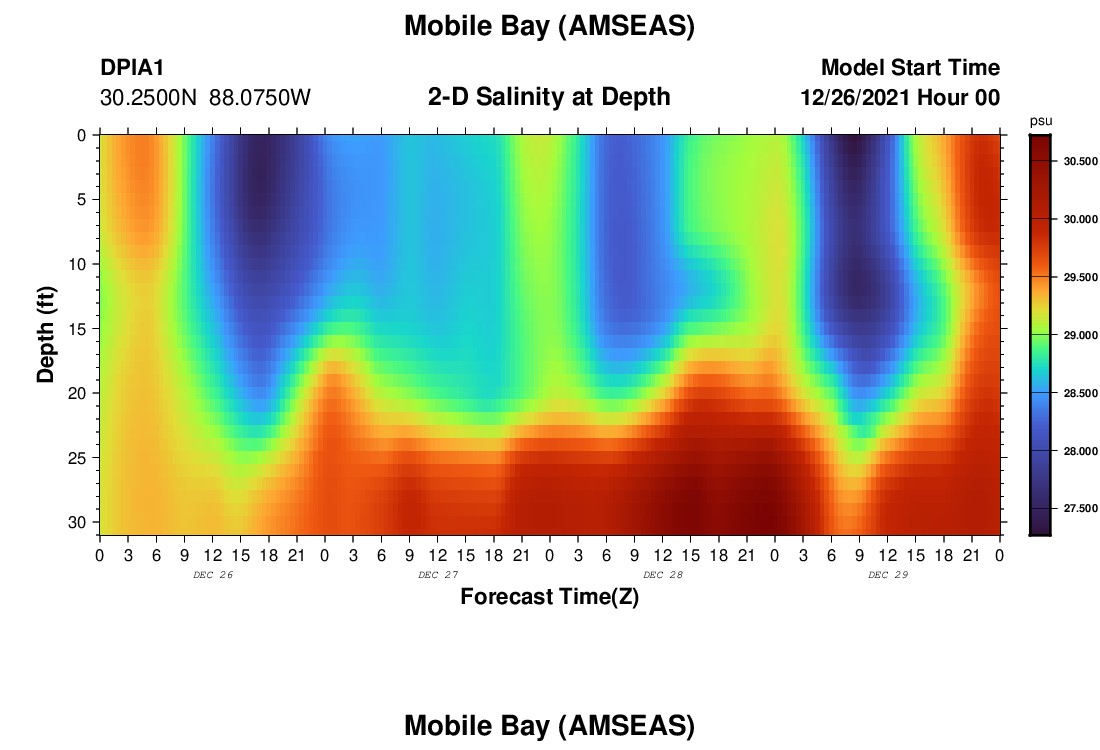 Mobile Bay (AMSEAS)

DPIA1
30.2500N 88.0750W

2-D Salinity at Depth

Model Start Time
12/26/2021 Hour 00

psu
30.500
30.000
29.500
29.000
28.500
28.000
27.500

Depth (ft)
0
5
10
15
20
25
30

0 3 6 9 12 15 18 21 0 3 6 9 12 15 18 21 0 3 6 9 12 15 18 21 0 3 6 9 12 15 18 21 0
DEC 26 DEC 27 DEC 28 DEC 29

Forecast Time(Z)

Mobile Bay (AMSEAS)